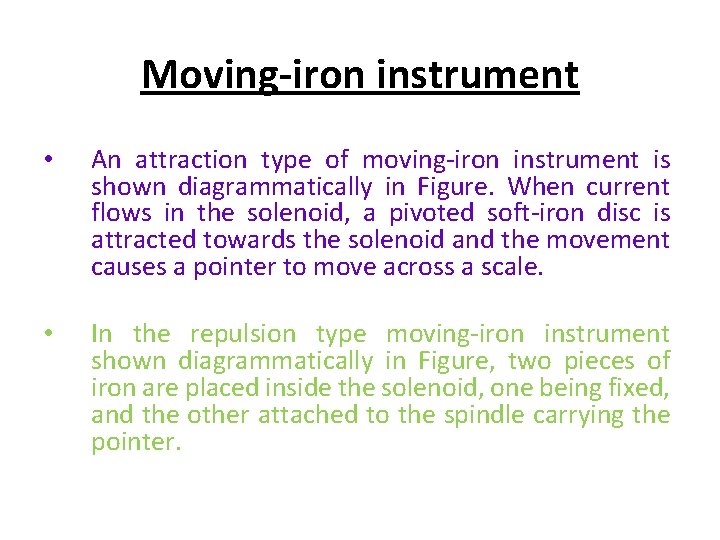 Moving-iron instrument

• An attraction type of moving-iron instrument is shown diagrammatically in Figure. When current flows in the solenoid, a pivoted soft-iron disc is attracted towards the solenoid and the movement causes a pointer to move across a scale.

• In the repulsion type moving-iron instrument shown diagrammatically in Figure, two pieces of iron are placed inside the solenoid, one being fixed, and the other attached to the spindle carrying the pointer.